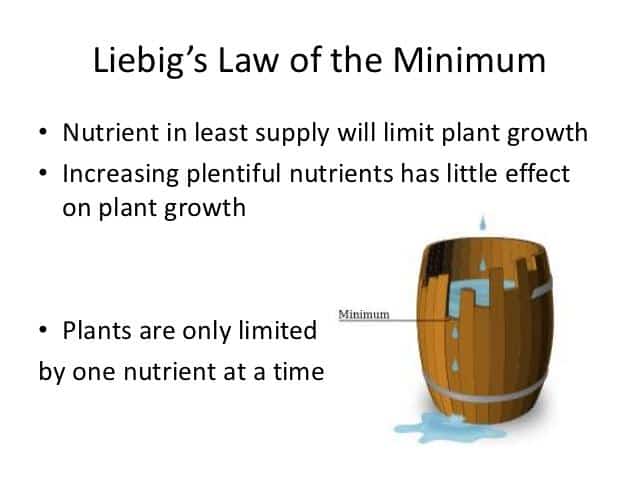 Liebig's Law of the Minimum

• Nutrient in least supply will limit plant growth
• Increasing plentiful nutrients has little effect on plant growth

• Plants are only limited by one nutrient at a time

Minimum